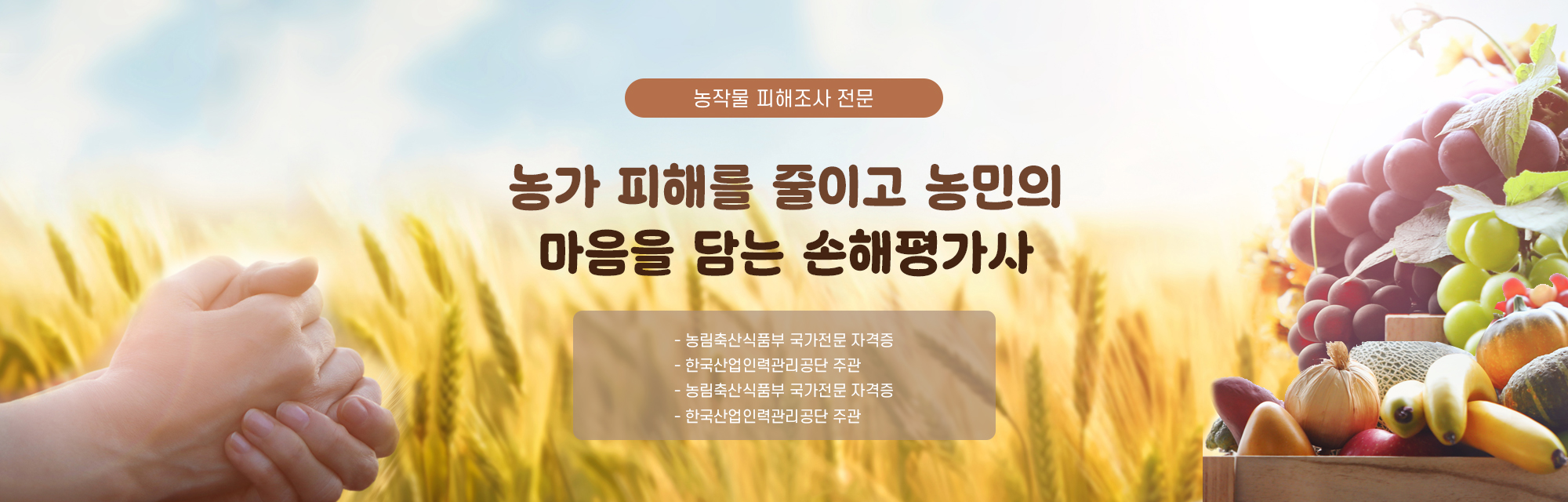 농작물 피해조사 전문

농가 피해를 줄이고 농민의
마음을 담는 손해평가사

- 농림축산식품부 국가전문 자격증
- 한국산업인력관리공단 주관
- 농림축산식품부 국가전문 자격증
- 한국산업인력관리공단 주관